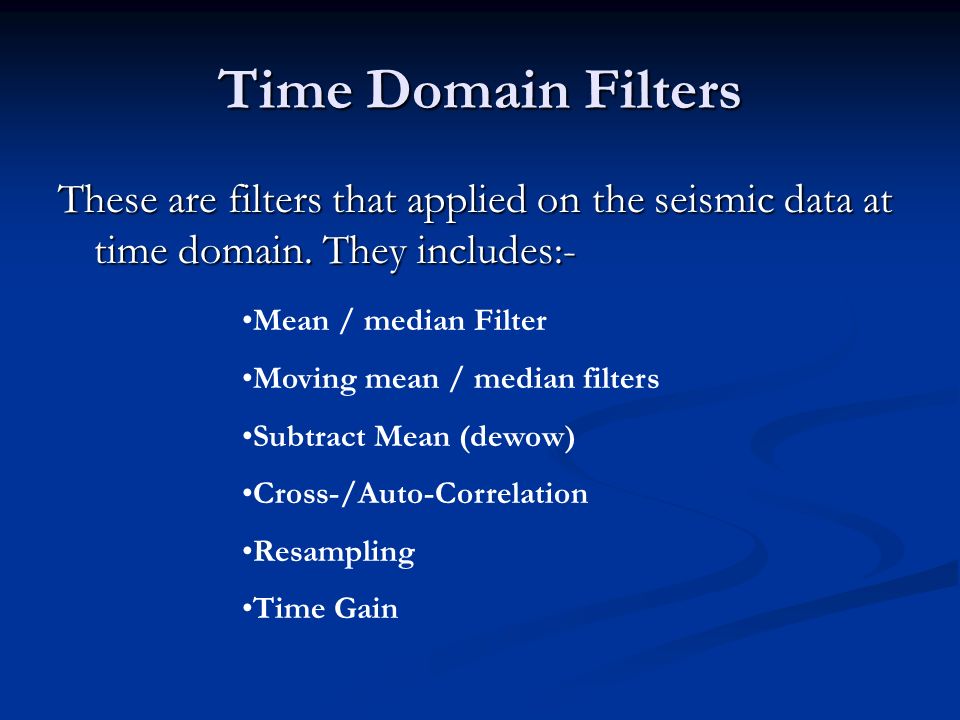 Time Domain Filters

These are filters that applied on the seismic data at time domain. They includes:-

•Mean / median Filter

•Moving mean / median filters

•Subtract Mean (dewow)

•Cross-/Auto-Correlation

•Resampling

•Time Gain